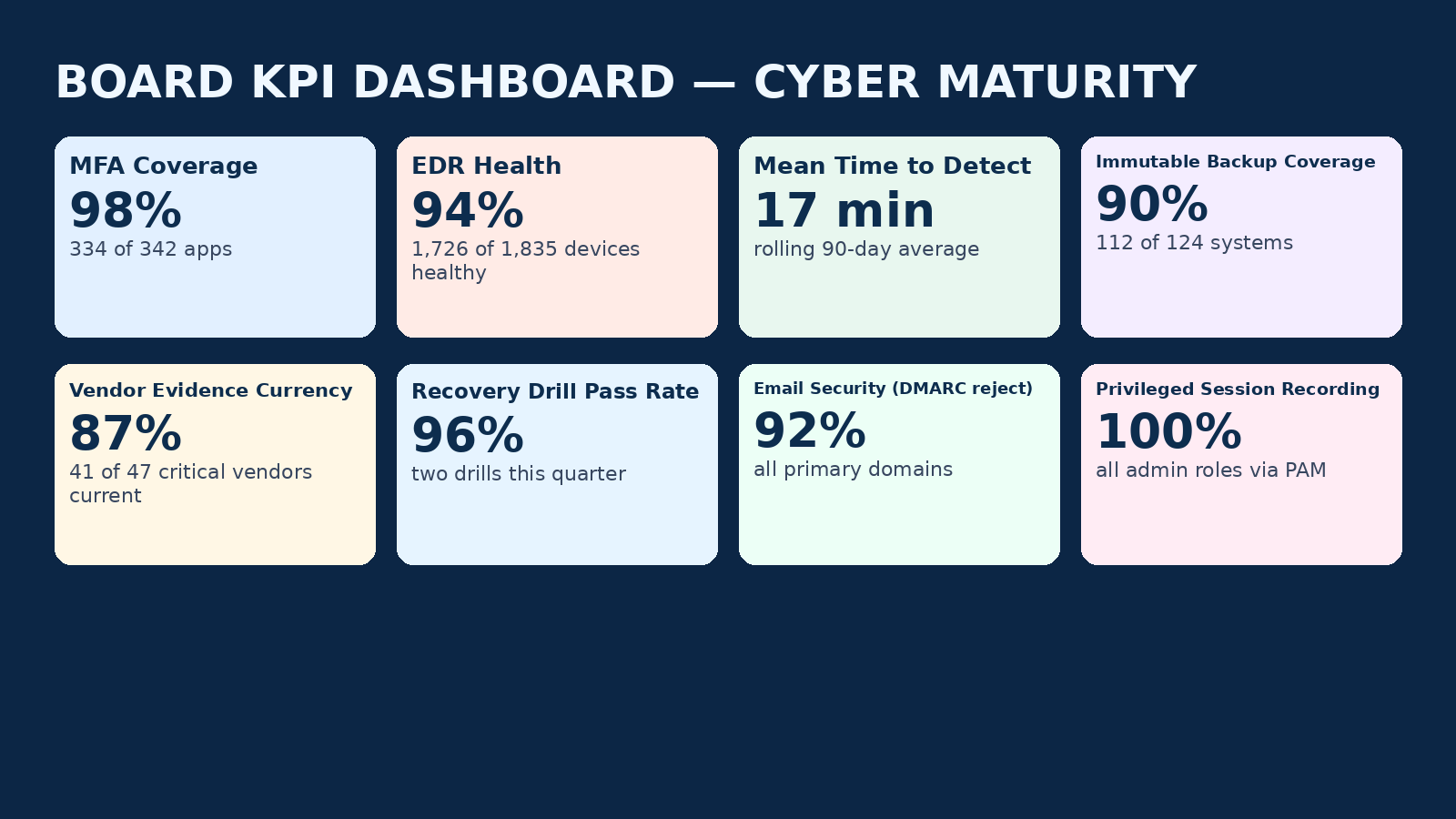 BOARD KPI DASHBOARD — CYBER MATURITY

MFA Coverage
98%
334 of 342 apps

EDR Health
94%
1,726 of 1,835 devices healthy

Mean Time to Detect
17 min
rolling 90-day average

Immutable Backup Coverage
90%
112 of 124 systems

Vendor Evidence Currency
87%
41 of 47 critical vendors current

Recovery Drill Pass Rate
96%
two drills this quarter

Email Security (DMARC reject)
92%
all primary domains

Privileged Session Recording
100%
all admin roles via PAM